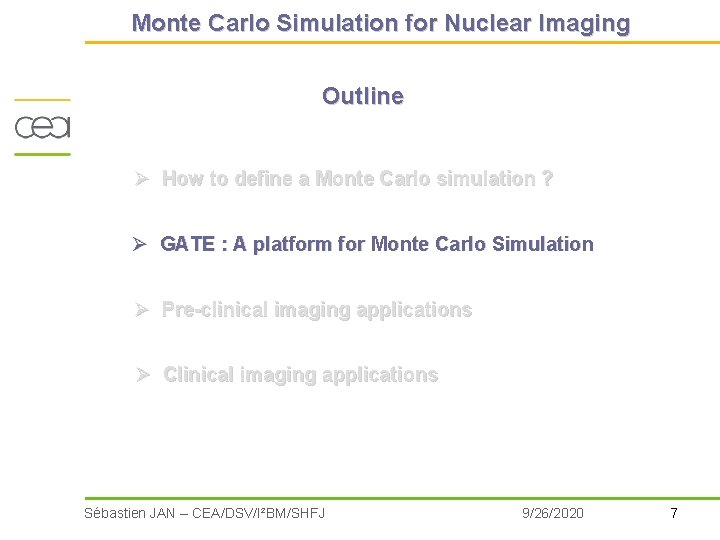 Monte Carlo Simulation for Nuclear Imaging

cea

Outline

➢ How to define a Monte Carlo simulation ?

➢ GATE : A platform for Monte Carlo Simulation

➢ Pre-clinical imaging applications

➢ Clinical imaging applications

Sébastien JAN – CEA/DSV/I²BM/SHFJ 9/26/2020 7